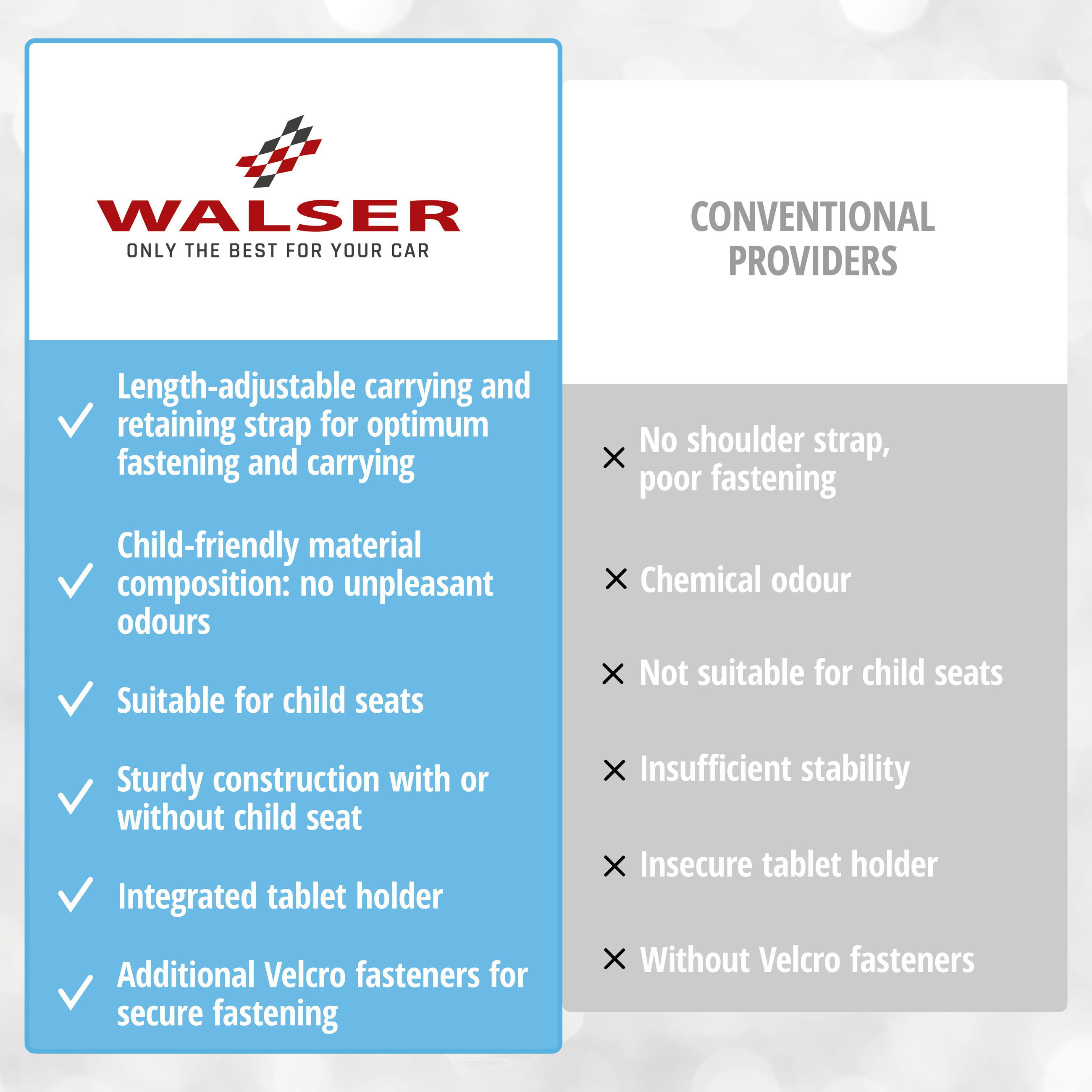 WALSER
ONLY THE BEST FOR YOUR CAR

✓ Length-adjustable carrying and retaining strap for optimum fastening and carrying

✓ Child-friendly material composition: no unpleasant odours

✓ Suitable for child seats

✓ Sturdy construction with or without child seat

✓ Integrated tablet holder

✓ Additional Velcro fasteners for secure fastening

CONVENTIONAL PROVIDERS

× No shoulder strap, poor fastening

× Chemical odour

× Not suitable for child seats

× Insufficient stability

× Insecure tablet holder

× Without Velcro fasteners